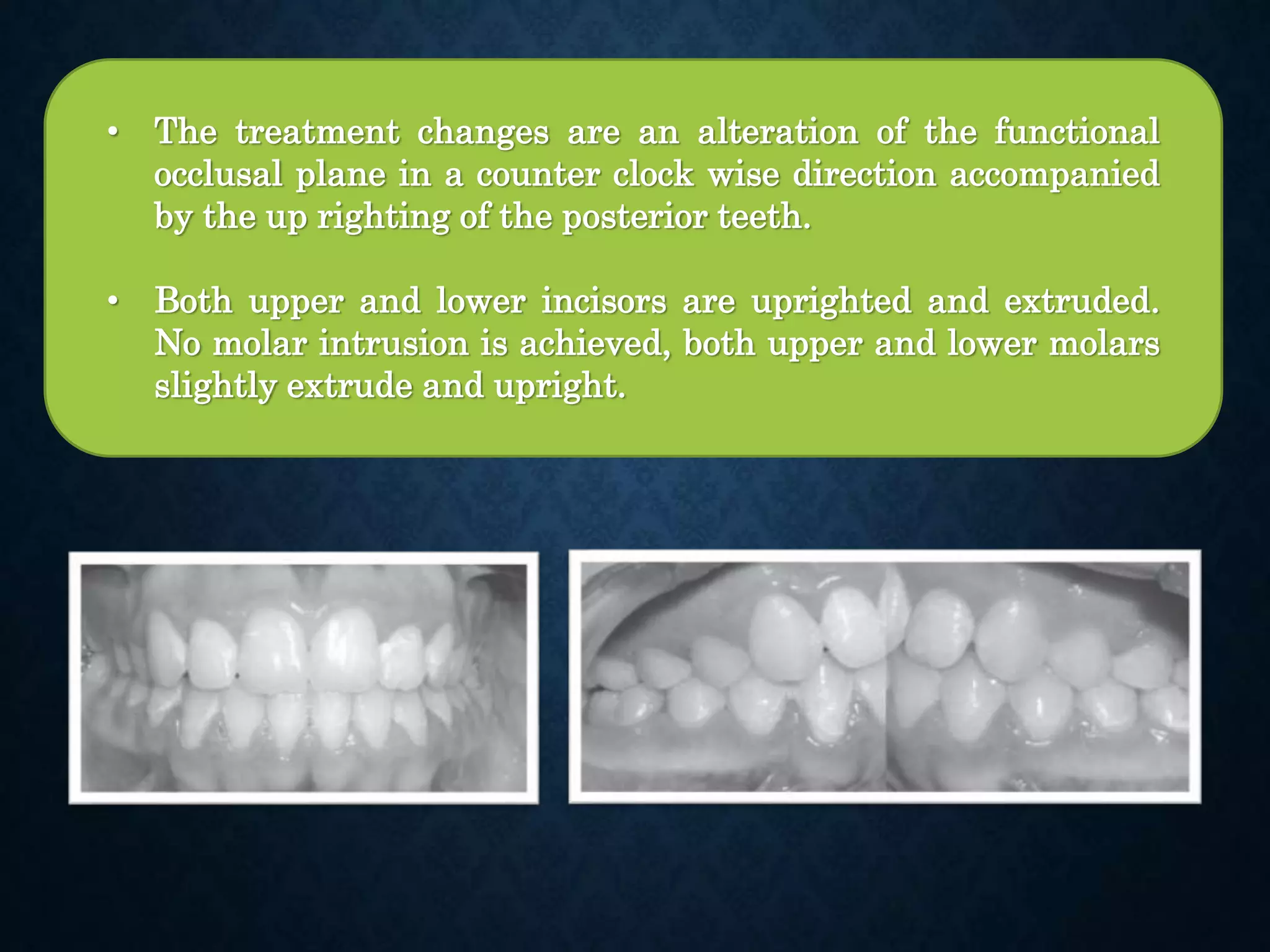 • The treatment changes are an alteration of the functional occlusal plane in a counter clock wise direction accompanied by the up righting of the posterior teeth.

• Both upper and lower incisors are uprighted and extruded. No molar intrusion is achieved, both upper and lower molars slightly extrude and upright.